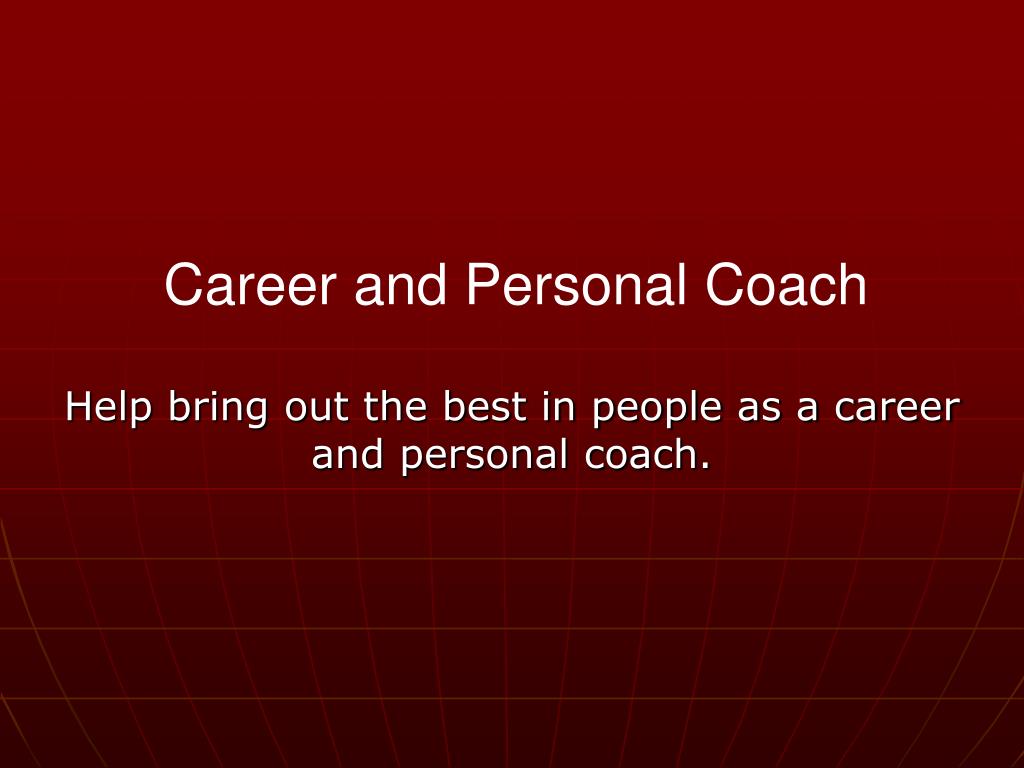 Career and Personal Coach

Help bring out the best in people as a career and personal coach.